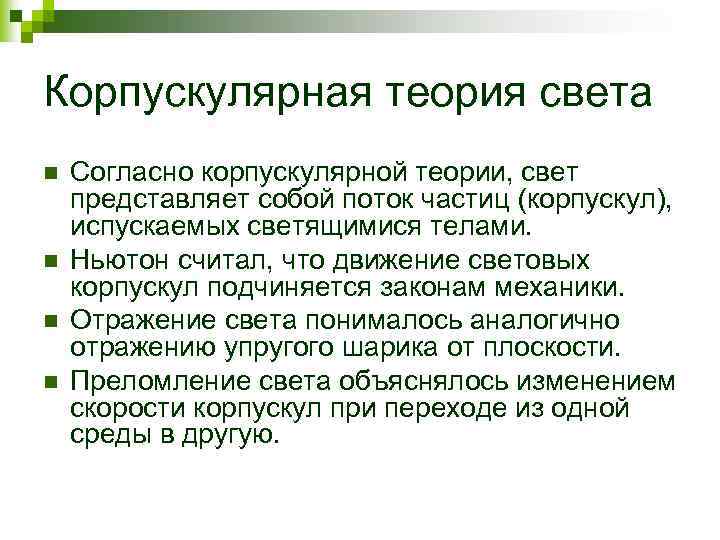 Корпускулярная теория света

Согласно корпускулярной теории, свет представляет собой поток частиц (корпускул), испускаемых светящимися телами.

Ньютон считал, что движение световых корпускул подчиняется законам механики.

Отражение света понималось аналогично отражению упругого шарика от плоскости.

Преломление света объяснялось изменением скорости корпускул при переходе из одной среды в другую.